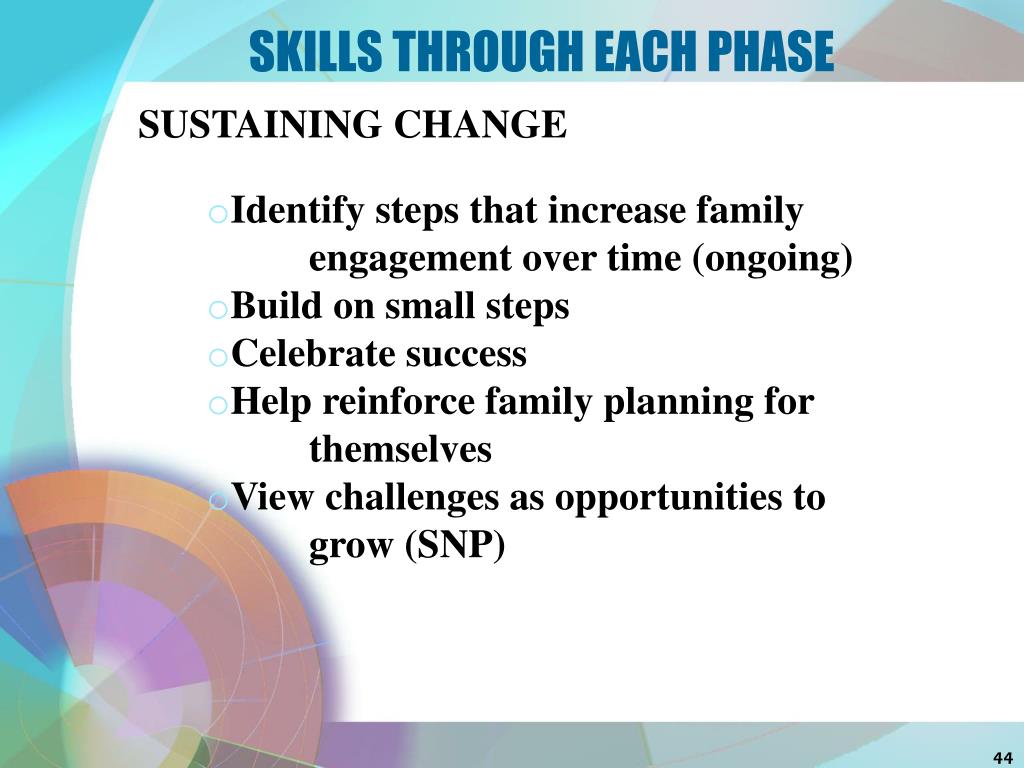 SKILLS THROUGH EACH PHASE

SUSTAINING CHANGE

o Identify steps that increase family engagement over time (ongoing)
o Build on small steps
o Celebrate success
o Help reinforce family planning for themselves
o View challenges as opportunities to grow (SNP)

44